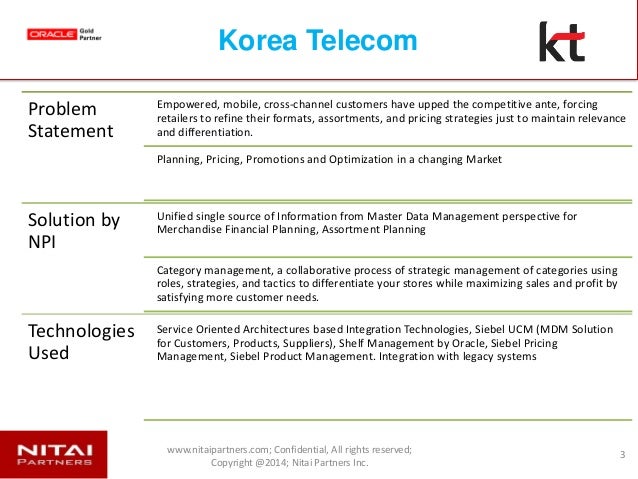 ORACLE Gold Partner

Korea Telecom

kt

Problem Statement

Empowered, mobile, cross-channel customers have upped the competitive ante, forcing retailers to refine their formats, assortments, and pricing strategies just to maintain relevance and differentiation.

Planning, Pricing, Promotions and Optimization in a changing Market

Solution by NPI

Unified single source of Information from Master Data Management perspective for Merchandise Financial Planning, Assortment Planning

Category management, a collaborative process of strategic management of categories using roles, strategies, and tactics to differentiate your stores while maximizing sales and profit by satisfying more customer needs.

Technologies Used

Service Oriented Architectures based Integration Technologies, Siebel UCM (MDM Solution for Customers, Products, Suppliers), Shelf Management by Oracle, Siebel Pricing Management, Siebel Product Management. Integration with legacy systems

NITAI PARTNERS

www.nitaipartners.com; Confidential, All rights reserved; Copyright @2014; Nitai Partners Inc.

3